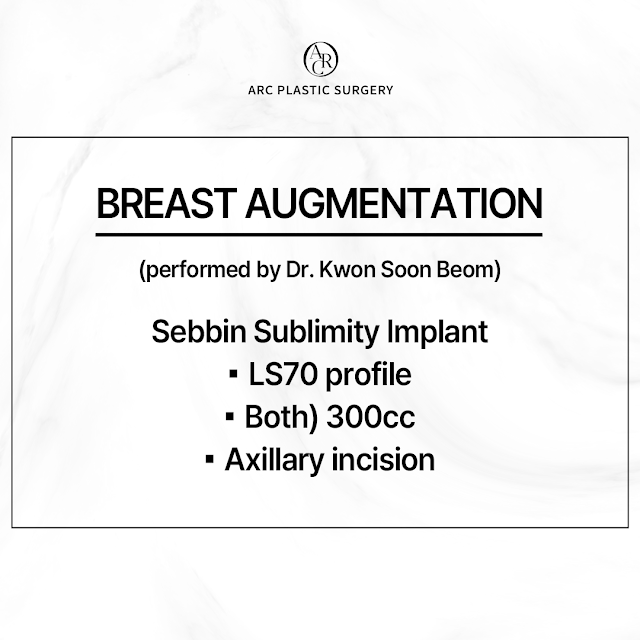 ARC

ARC PLASTIC SURGERY

BREAST AUGMENTATION

(performed by Dr. Kwon Soon Beom)

Sebbin Sublimity Implant
▪ LS70 profile
▪ Both) 300cc
▪ Axillary incision